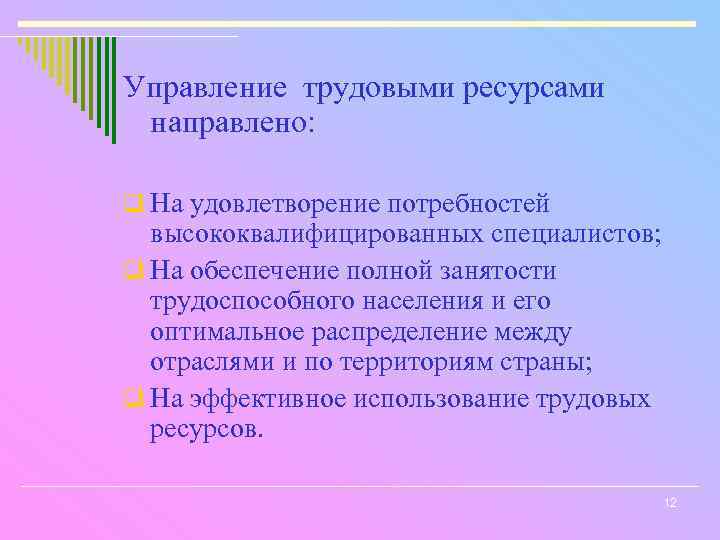 Управление трудовыми ресурсами направлено:

На удовлетворение потребностей высококвалифицированных специалистов;

На обеспечение полной занятости трудоспособного населения и его оптимальное распределение между отраслями и по территориям страны;

На эффективное использование трудовых ресурсов.

12